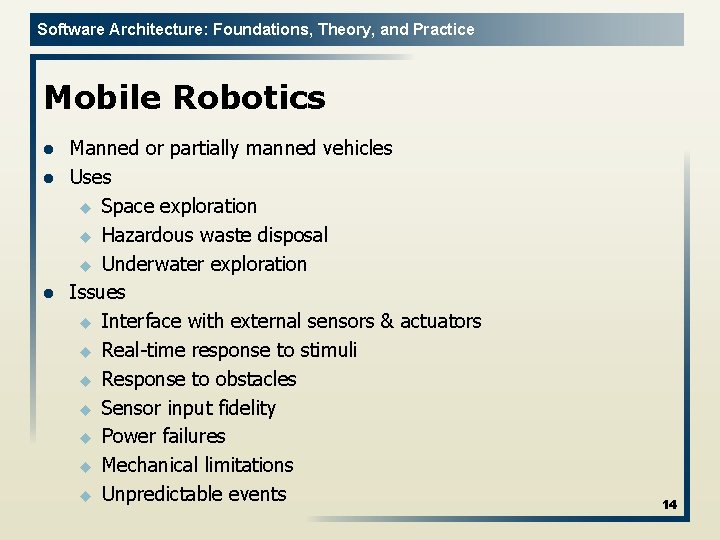 Software Architecture: Foundations, Theory, and Practice

Mobile Robotics

- Manned or partially manned vehicles
- Uses
  - Space exploration
  - Hazardous waste disposal
  - Underwater exploration
- Issues
  - Interface with external sensors & actuators
  - Real-time response to stimuli
  - Response to obstacles
  - Sensor input fidelity
  - Power failures
  - Mechanical limitations
  - Unpredictable events

14